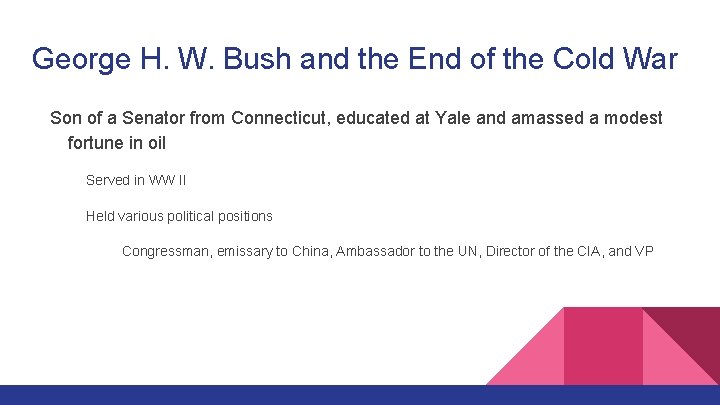 George H. W. Bush and the End of the Cold War

Son of a Senator from Connecticut, educated at Yale and amassed a modest fortune in oil

Served in WW II

Held various political positions

Congressman, emissary to China, Ambassador to the UN, Director of the CIA, and VP